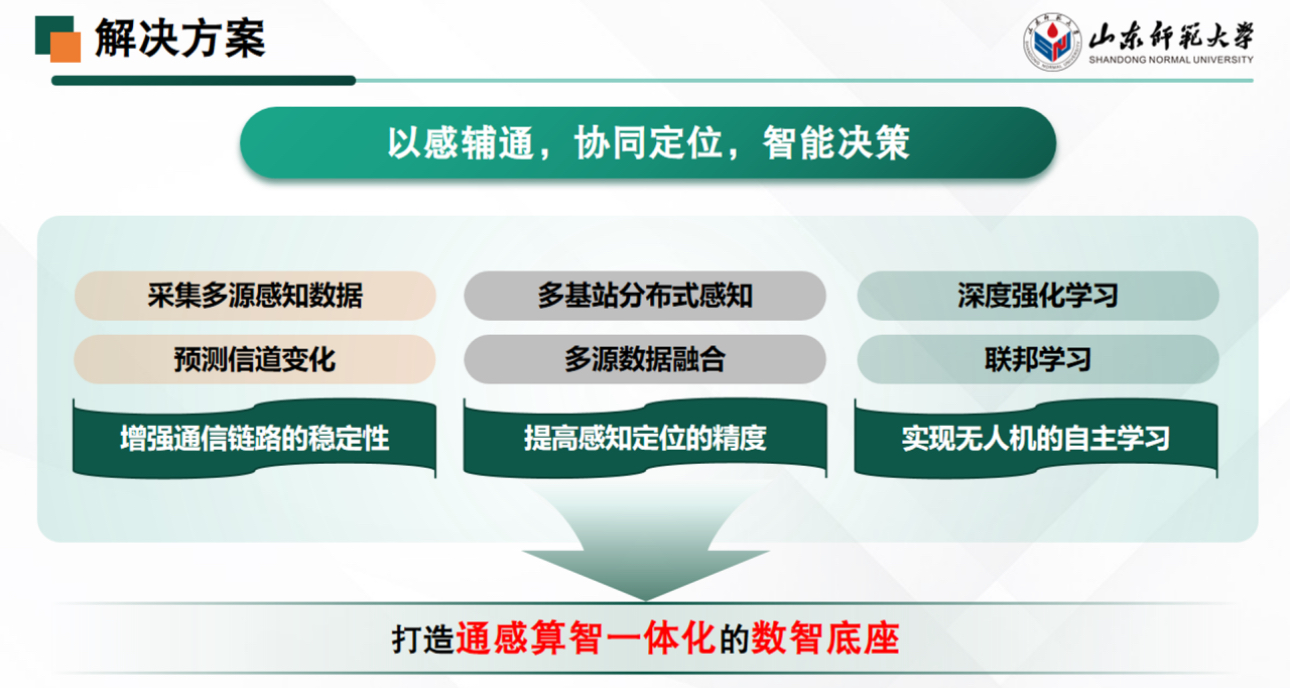 解决方案

山东师范大学
SHANDONG NORMAL UNIVERSITY

以感辅通，协同定位，智能决策

采集多源感知数据
预测信道变化
增强通信链路的稳定性

多基站分布式感知
多源数据融合
提高感知定位的精度

深度强化学习
联邦学习
实现无人机的自主学习

打造通感算智一体化的数智底座